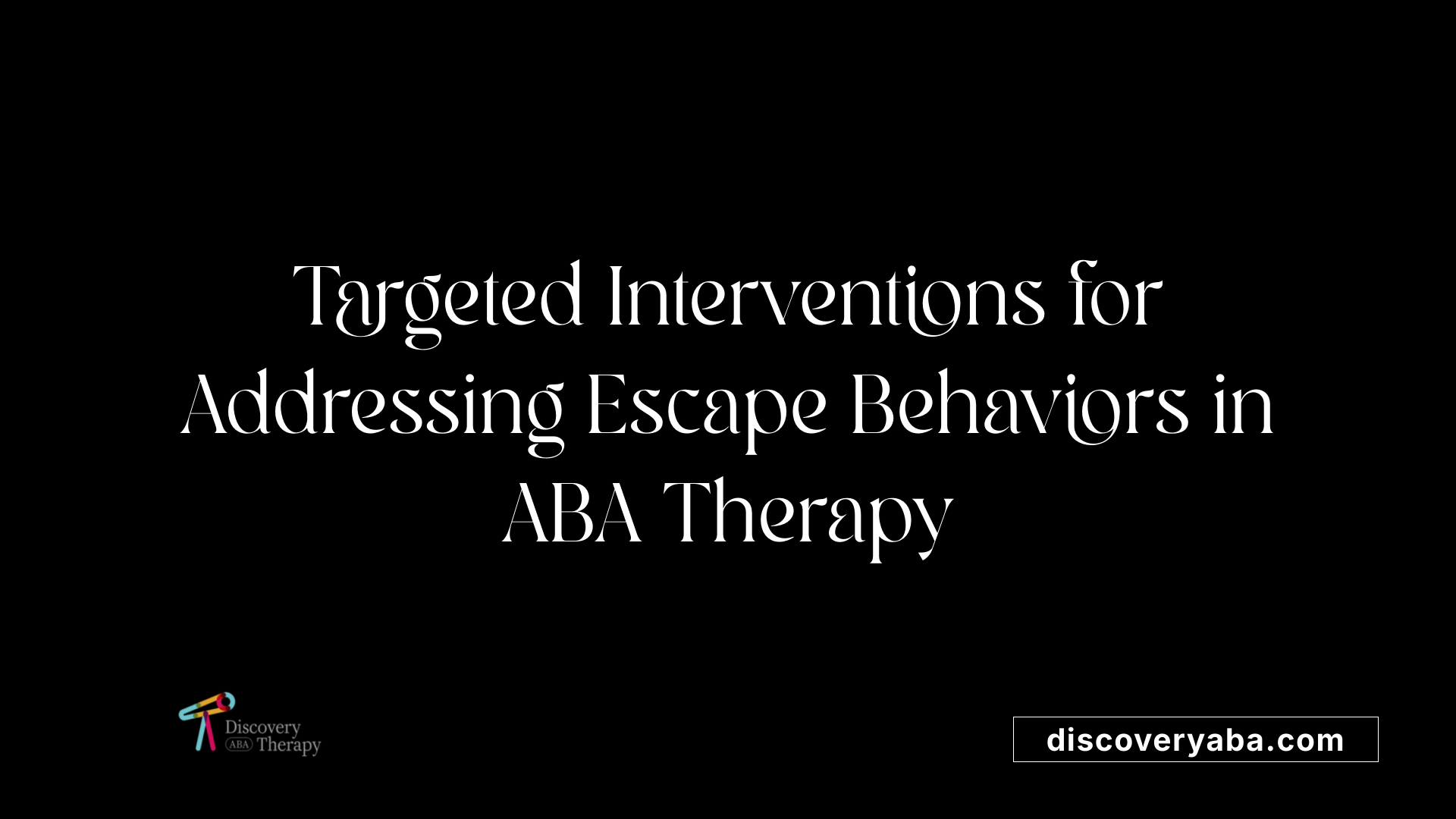 Targeted Interventions for Addressing Escape Behaviors in ABA Therapy

Discovery
ABA Therapy

discoveryaba.com